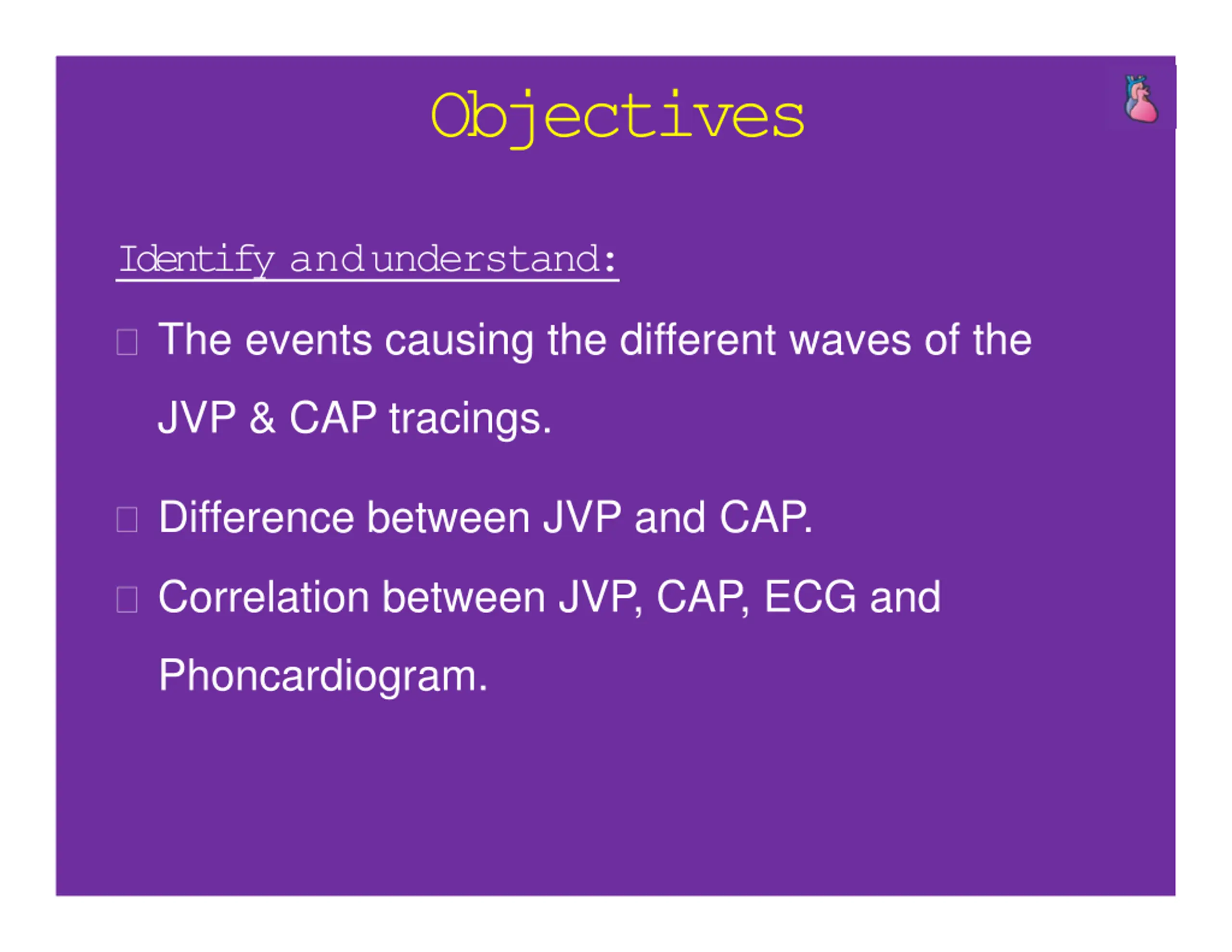 Objectives

Identify and understand:

□ The events causing the different waves of the JVP & CAP tracings.

□ Difference between JVP and CAP.

□ Correlation between JVP, CAP, ECG and Phoncardiogram.